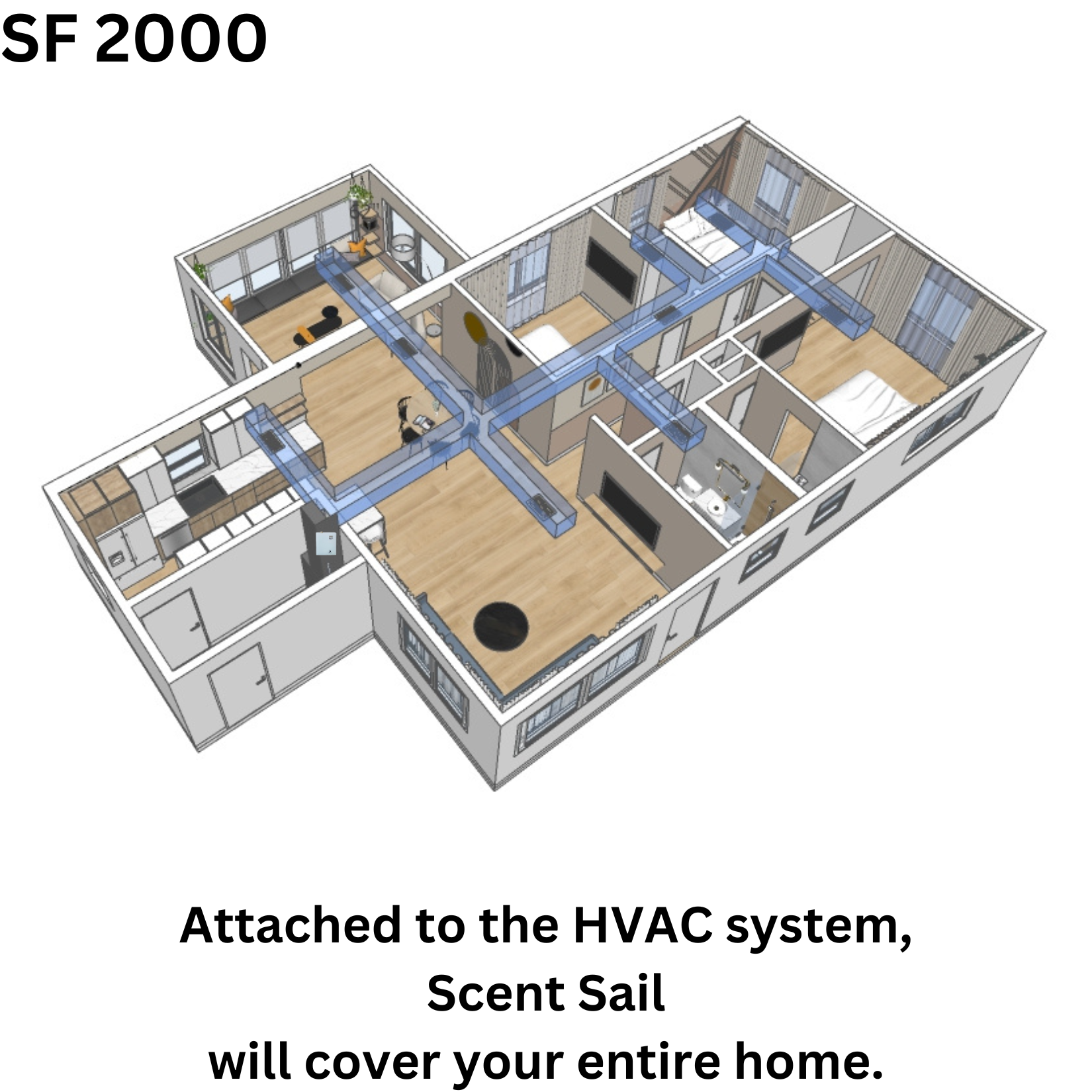 SF 2000

Attached to the HVAC system,
Scent Sail
will cover your entire home.